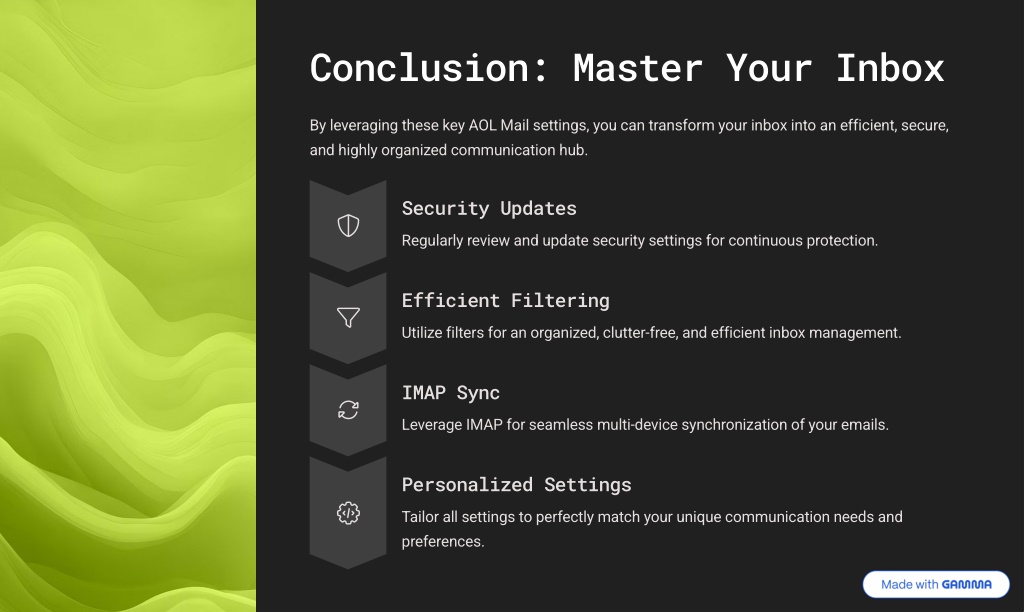 Conclusion: Master Your Inbox

By leveraging these key AOL Mail settings, you can transform your inbox into an efficient, secure, and highly organized communication hub.

Security Updates

Regularly review and update security settings for continuous protection.

Efficient Filtering

Utilize filters for an organized, clutter-free, and efficient inbox management.

IMAP Sync

Leverage IMAP for seamless multi-device synchronization of your emails.

Personalized Settings

Tailor all settings to perfectly match your unique communication needs and preferences.

Made with GAMMA